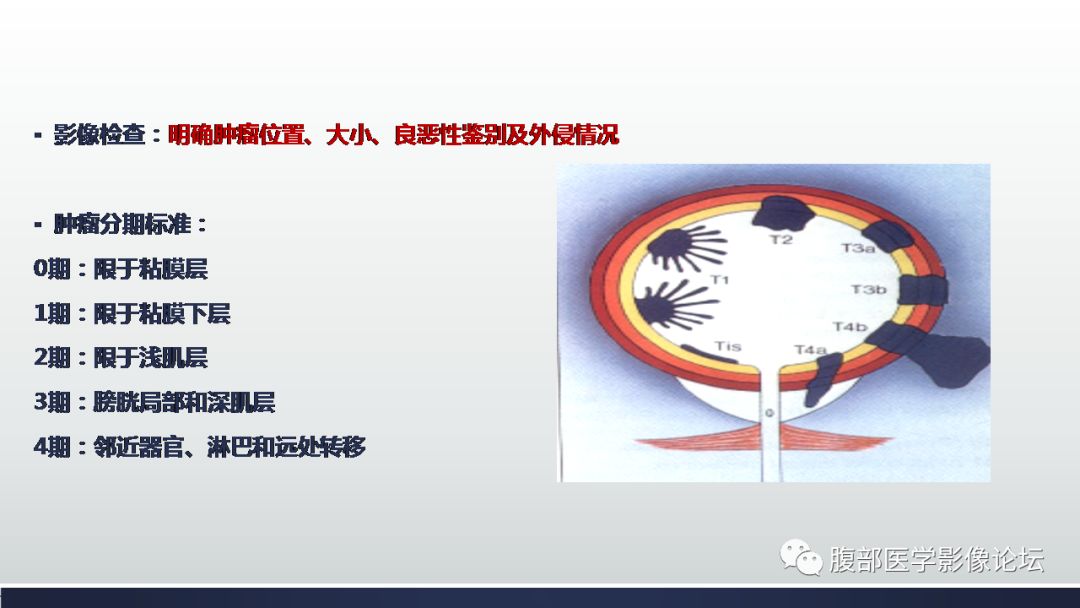 ▪ 影像检查：明确肿瘤位置、大小、良恶性鉴别及外侵情况

▪ 肿瘤分期标准：

0期：限于粘膜层

1期：限于粘膜下层

2期：限于浅肌层

3期：膀胱局部和深肌层

4期：邻近器官、淋巴和远处转移

T2
T3a
T1
T3b
T4b
Tis
T4a

腹部医学影像论坛